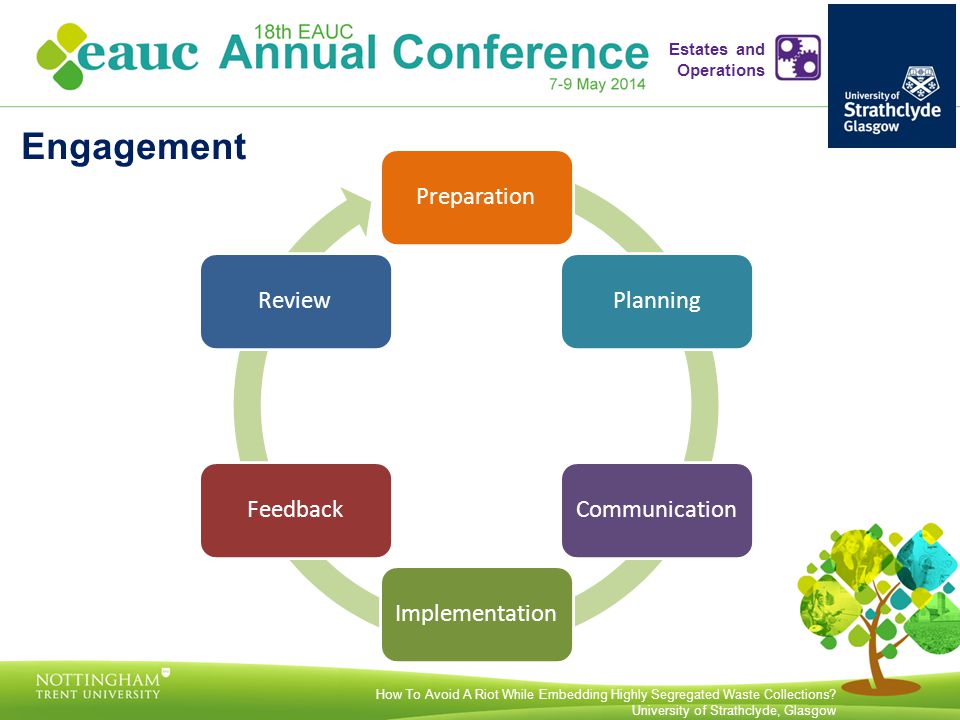 eauc 18th EAUC Annual Conference 7-9 May 2014

Estates and Operations

University of Strathclyde Glasgow

Engagement

Preparation

Planning

Communication

Implementation

Feedback

Review

NOTTINGHAM TRENT UNIVERSITY

How To Avoid A Riot While Embedding Highly Segregated Waste Collections?
University of Strathclyde, Glasgow